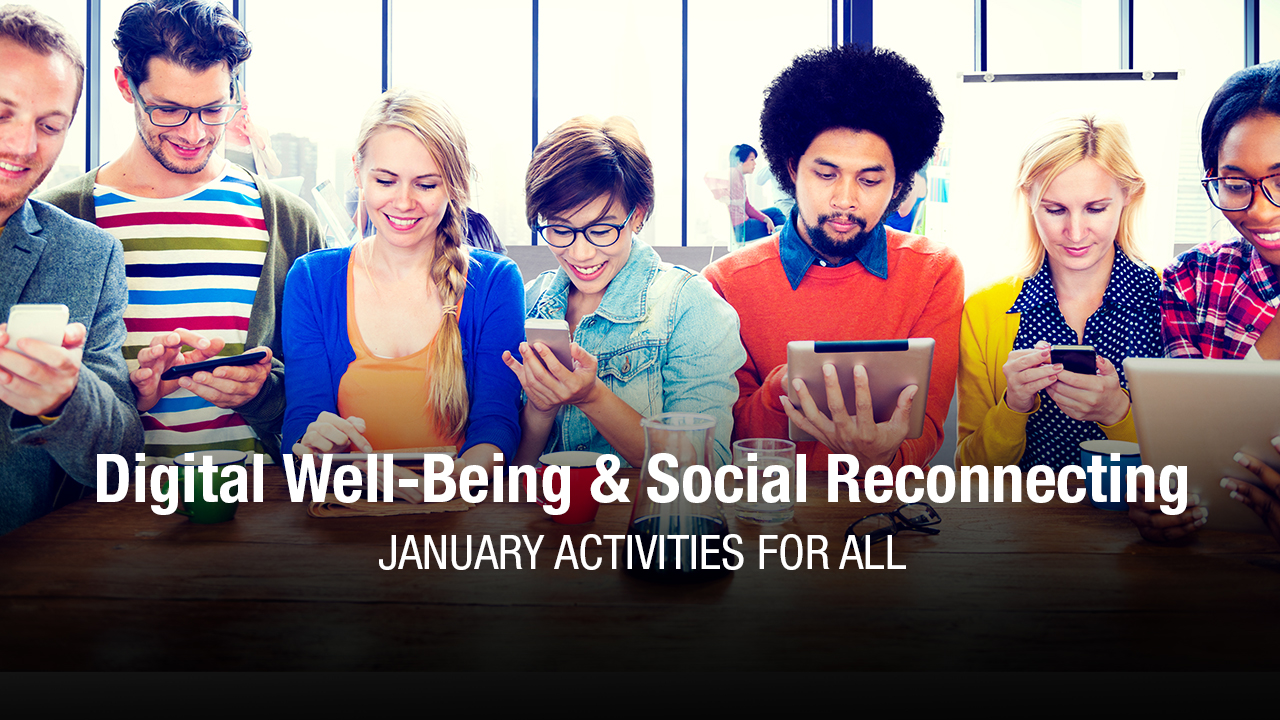 Digital Well-Being & Social Reconnecting

JANUARY ACTIVITIES FOR ALL